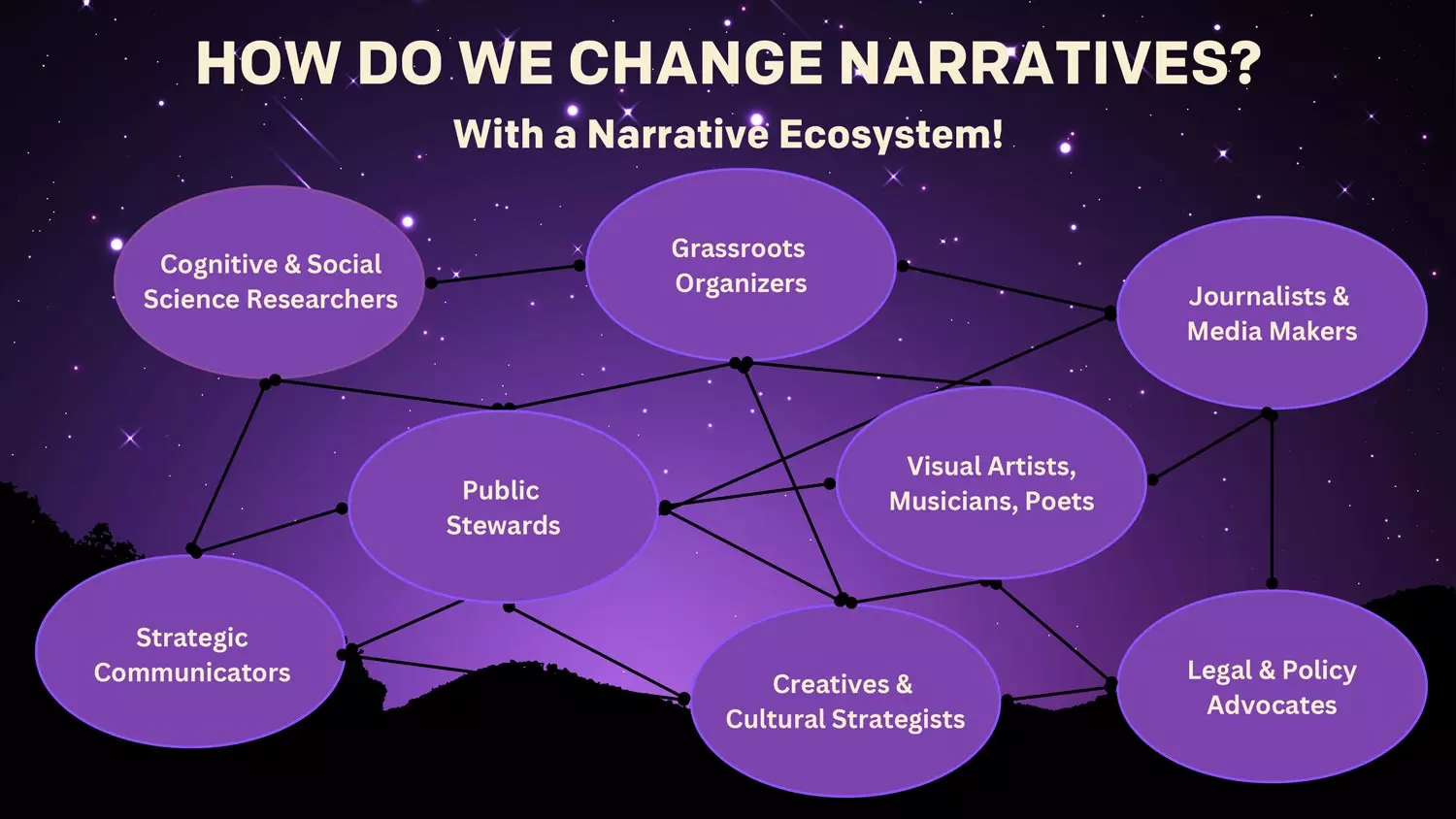 HOW DO WE CHANGE NARRATIVES?

With a Narrative Ecosystem!

Cognitive & Social Science Researchers

Grassroots Organizers

Journalists & Media Makers

Public Stewards

Visual Artists, Musicians, Poets

Strategic Communicators

Creatives & Cultural Strategists

Legal & Policy Advocates